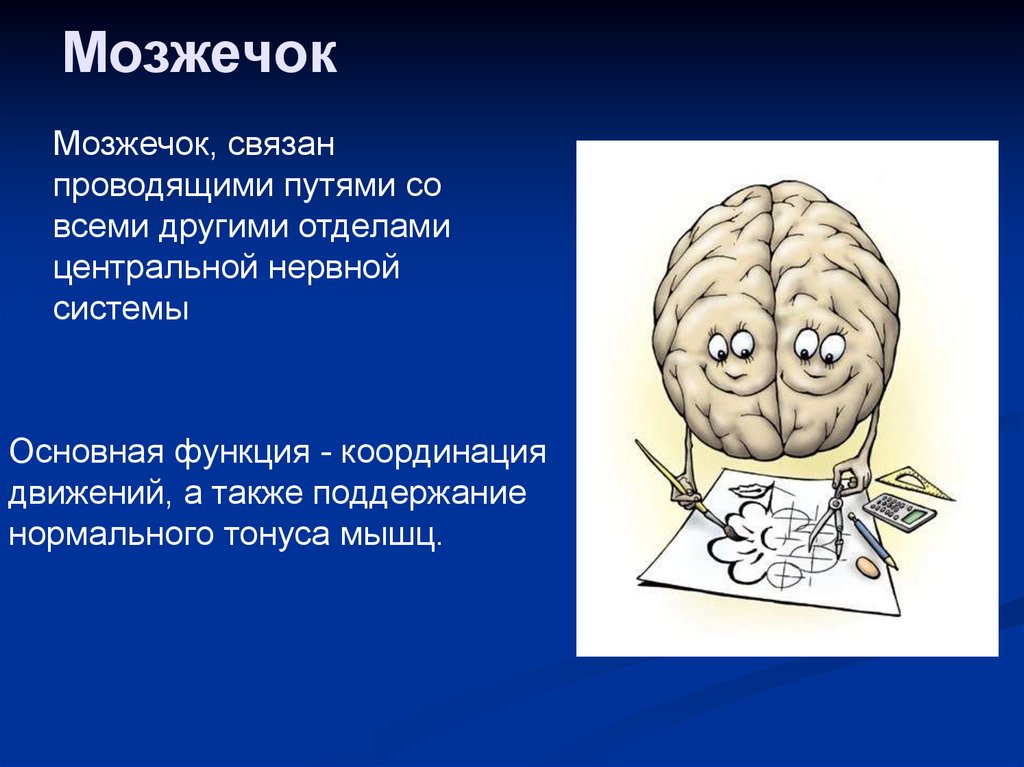 Мозжечок

Мозжечок, связан проводящими путями со всеми другими отделами центральной нервной системы

Основная функция - координация движений, а также поддержание нормального тонуса мышц.